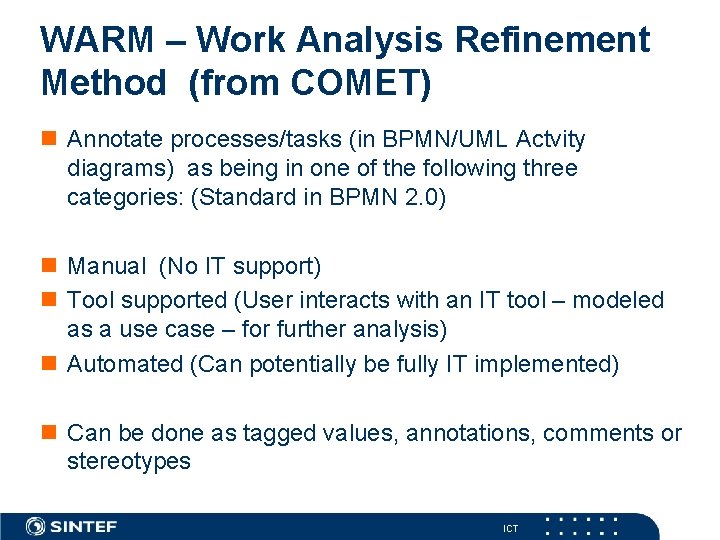 WARM – Work Analysis Refinement Method (from COMET)

Annotate processes/tasks (in BPMN/UML Actvity diagrams) as being in one of the following three categories: (Standard in BPMN 2.0)

Manual (No IT support)

Tool supported (User interacts with an IT tool – modeled as a use case – for further analysis)

Automated (Can potentially be fully IT implemented)

Can be done as tagged values, annotations, comments or stereotypes

SINTEF

ICT